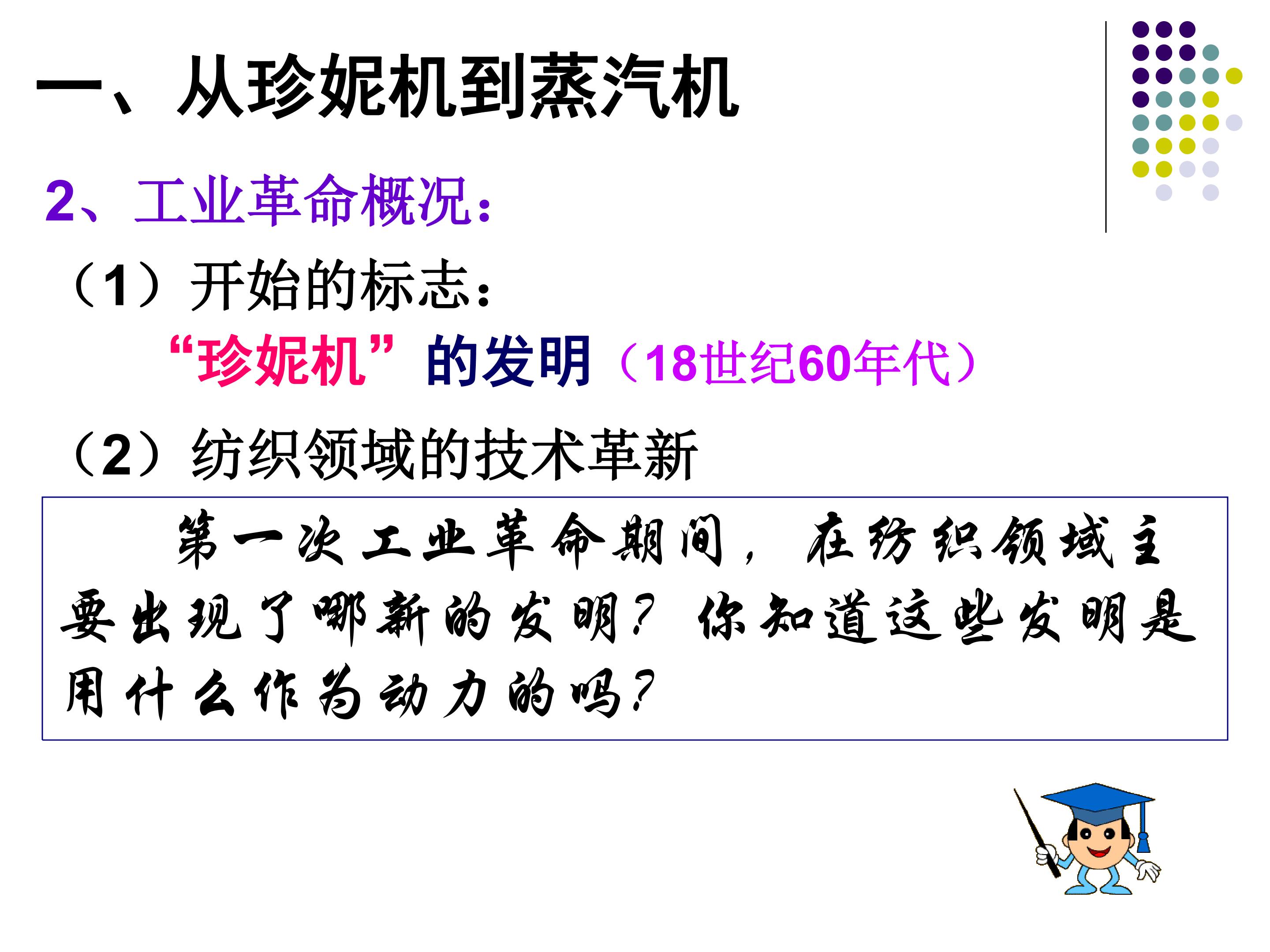 一、从珍妮机到蒸汽机

2、工业革命概况：

（1）开始的标志：

“珍妮机”的发明（18世纪60年代）

（2）纺织领域的技术革新

第一次工业革命期间，在纺织领域主要出现了哪新的发明？你知道这些发明是用什么作为动力的吗？